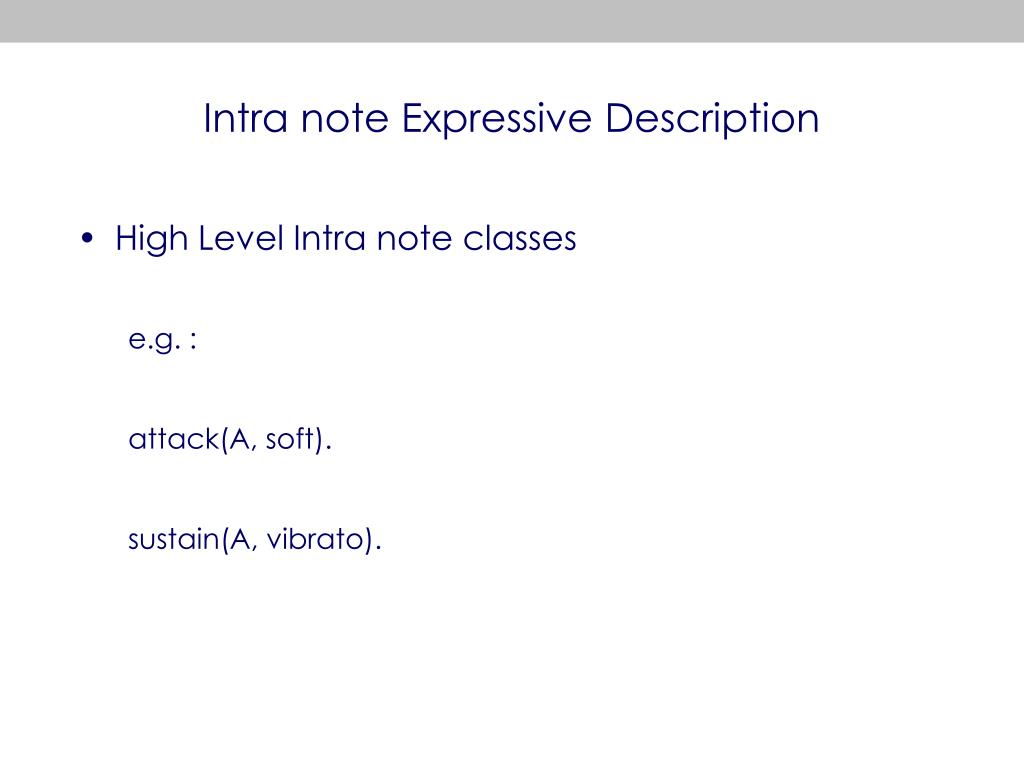 Intra note Expressive Description

• High Level Intra note classes

e.g. :

attack(A, soft).

sustain(A, vibrato).